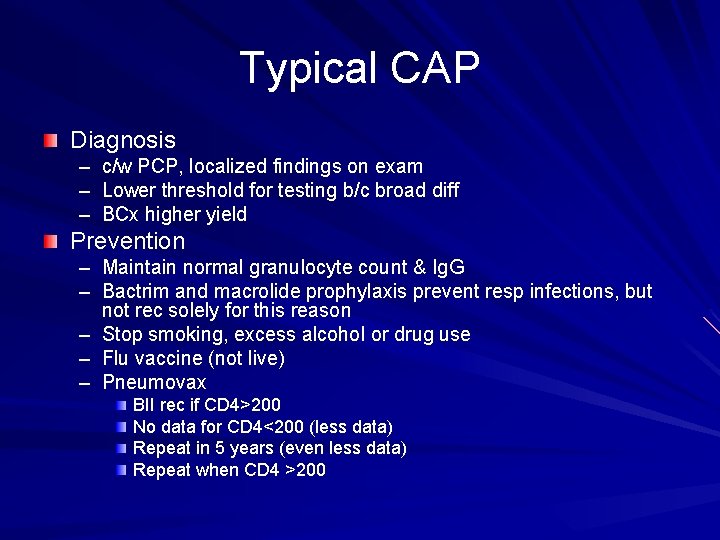 Typical CAP

Diagnosis
– c/w PCP, localized findings on exam
– Lower threshold for testing b/c broad diff
– BCx higher yield

Prevention
– Maintain normal granulocyte count & IgG
– Bactrim and macrolide prophylaxis prevent resp infections, but not rec solely for this reason
– Stop smoking, excess alcohol or drug use
– Flu vaccine (not live)
– Pneumovax
BII rec if CD4>200
No data for CD4<200 (less data)
Repeat in 5 years (even less data)
Repeat when CD4 >200